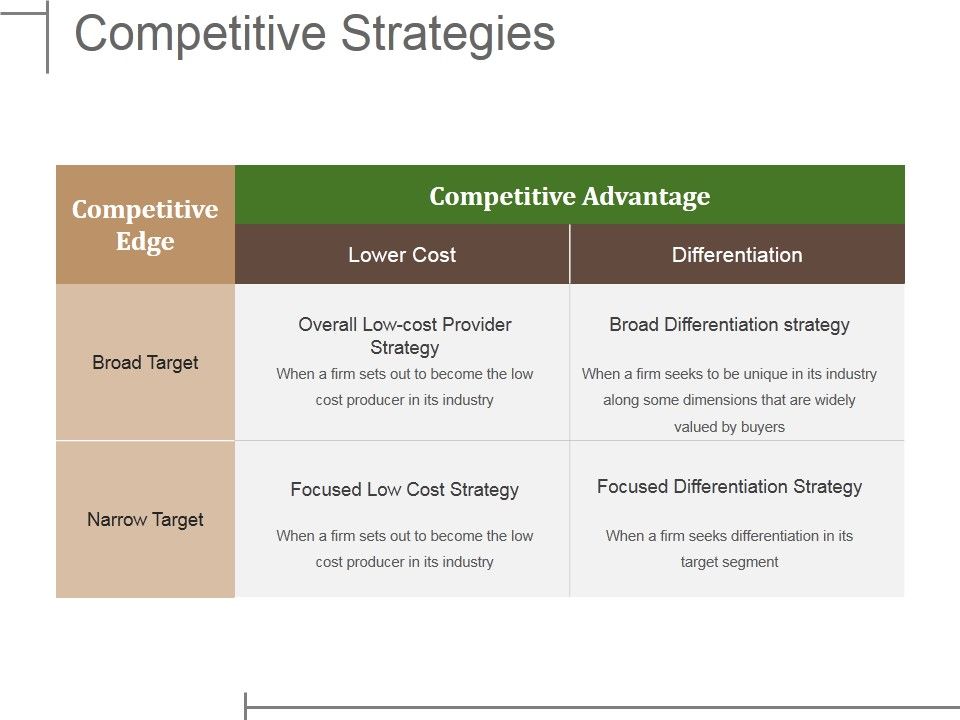 Competitive Strategies

| Competitive Edge | Competitive Advantage | |
|---|---|---|
| | Lower Cost | Differentiation |
| Broad Target | Overall Low-cost Provider Strategy When a firm sets out to become the low cost producer in its industry | Broad Differentiation strategy When a firm seeks to be unique in its industry along some dimensions that are widely valued by buyers |
| Narrow Target | Focused Low Cost Strategy When a firm sets out to become the low cost producer in its industry | Focused Differentiation Strategy When a firm seeks differentiation in its target segment |